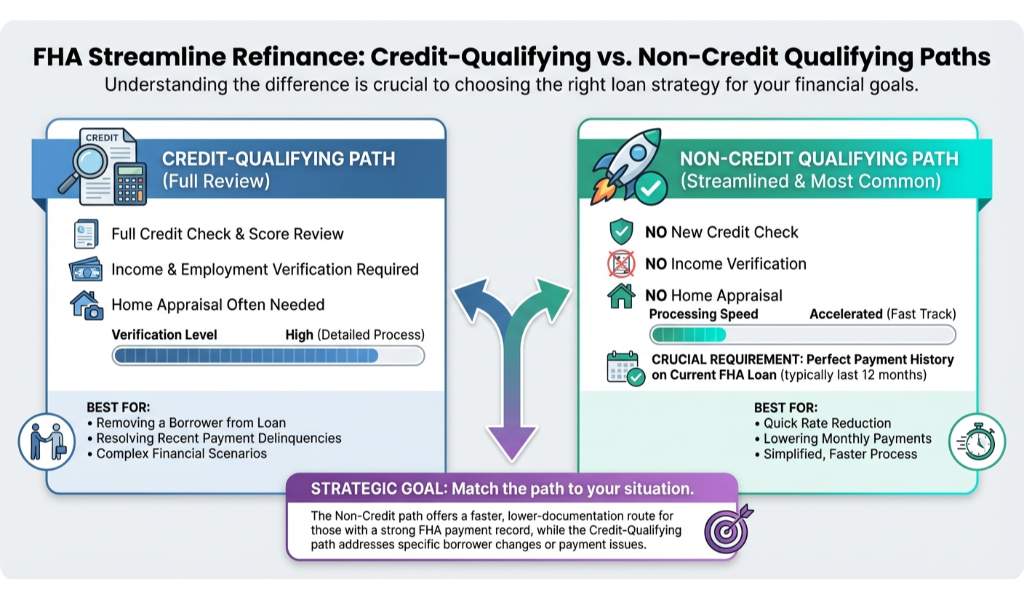 FHA Streamline Refinance: Credit-Qualifying vs. Non-Credit Qualifying Paths

Understanding the difference is crucial to choosing the right loan strategy for your financial goals.

CREDIT

CREDIT-QUALIFYING PATH (Full Review)

Full Credit Check & Score Review

Income & Employment Verification Required

Home Appraisal Often Needed

Verification Level High (Detailed Process)

BEST FOR:
• Removing a Borrower from Loan
• Resolving Recent Payment Delinquencies
• Complex Financial Scenarios

NON-CREDIT QUALIFYING PATH (Streamlined & Most Common)

NO New Credit Check

NO Income Verification

NO Home Appraisal

Processing Speed Accelerated (Fast Track)

CRUCIAL REQUIREMENT: Perfect Payment History on Current FHA Loan (typically last 12 months)

BEST FOR:
• Quick Rate Reduction
• Lowering Monthly Payments
• Simplified, Faster Process

STRATEGIC GOAL: Match the path to your situation.

The Non-Credit path offers a faster, lower-documentation route for those with a strong FHA payment record, while the Credit-Qualifying path addresses specific borrower changes or payment issues.